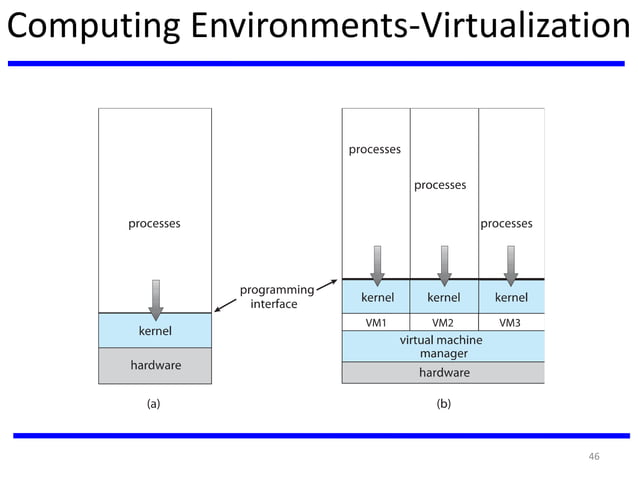 Computing Environments-Virtualization

processes

kernel

hardware

(a)

programming interface

processes

processes

processes

kernel

kernel

kernel

VM1

VM2

VM3

virtual machine manager

hardware

(b)

46